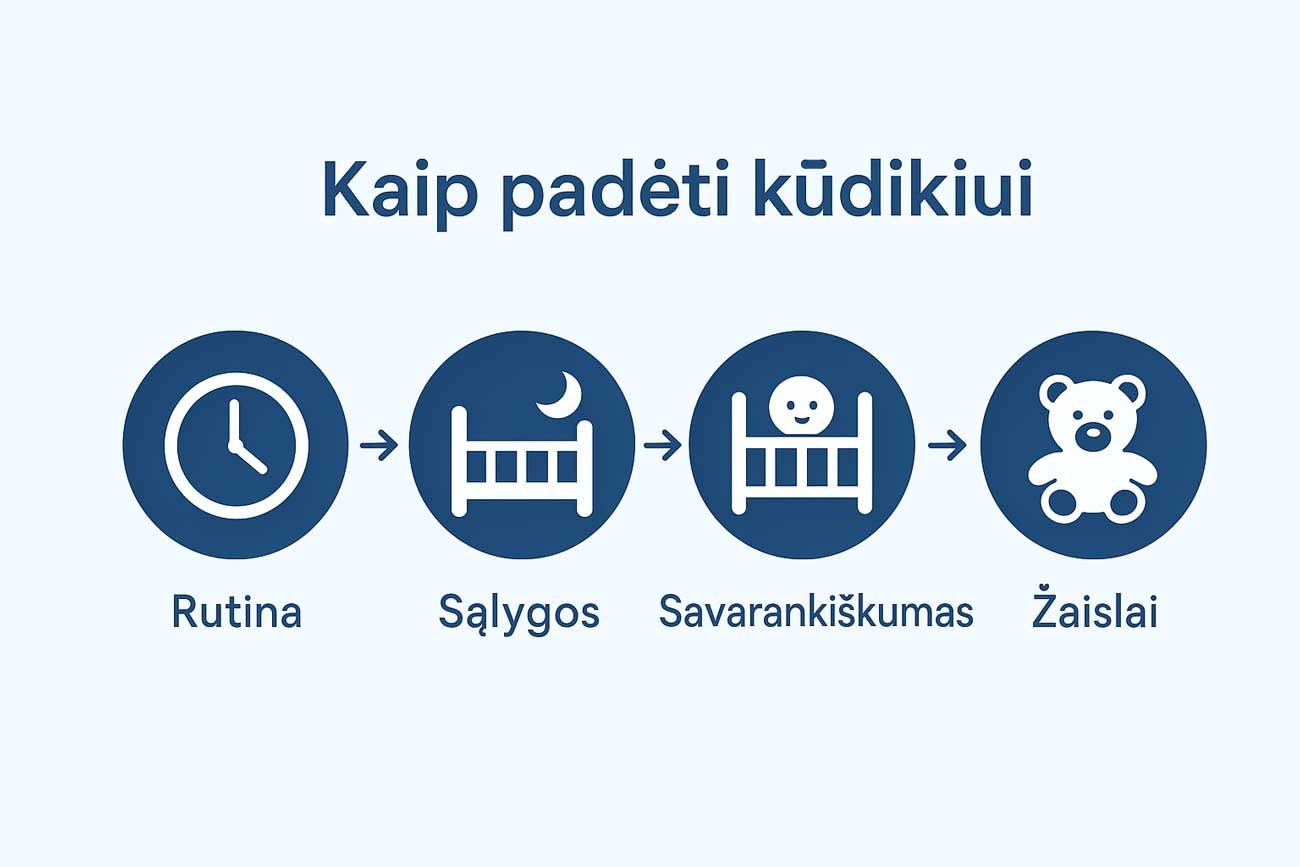 Kaip padėti kūdikiui

Rutina

Sąlygos

Savarankiškumas

Žaislai